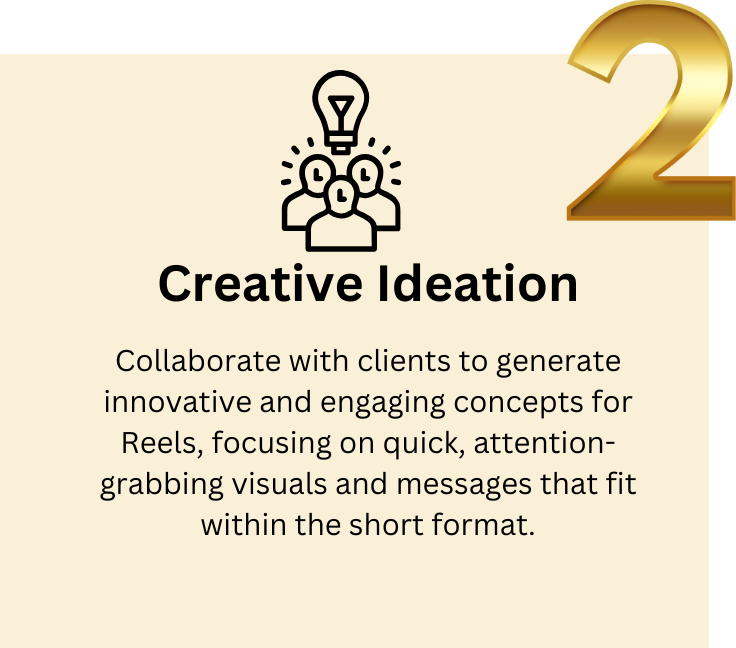 2

Creative Ideation

Collaborate with clients to generate innovative and engaging concepts for Reels, focusing on quick, attention-grabbing visuals and messages that fit within the short format.